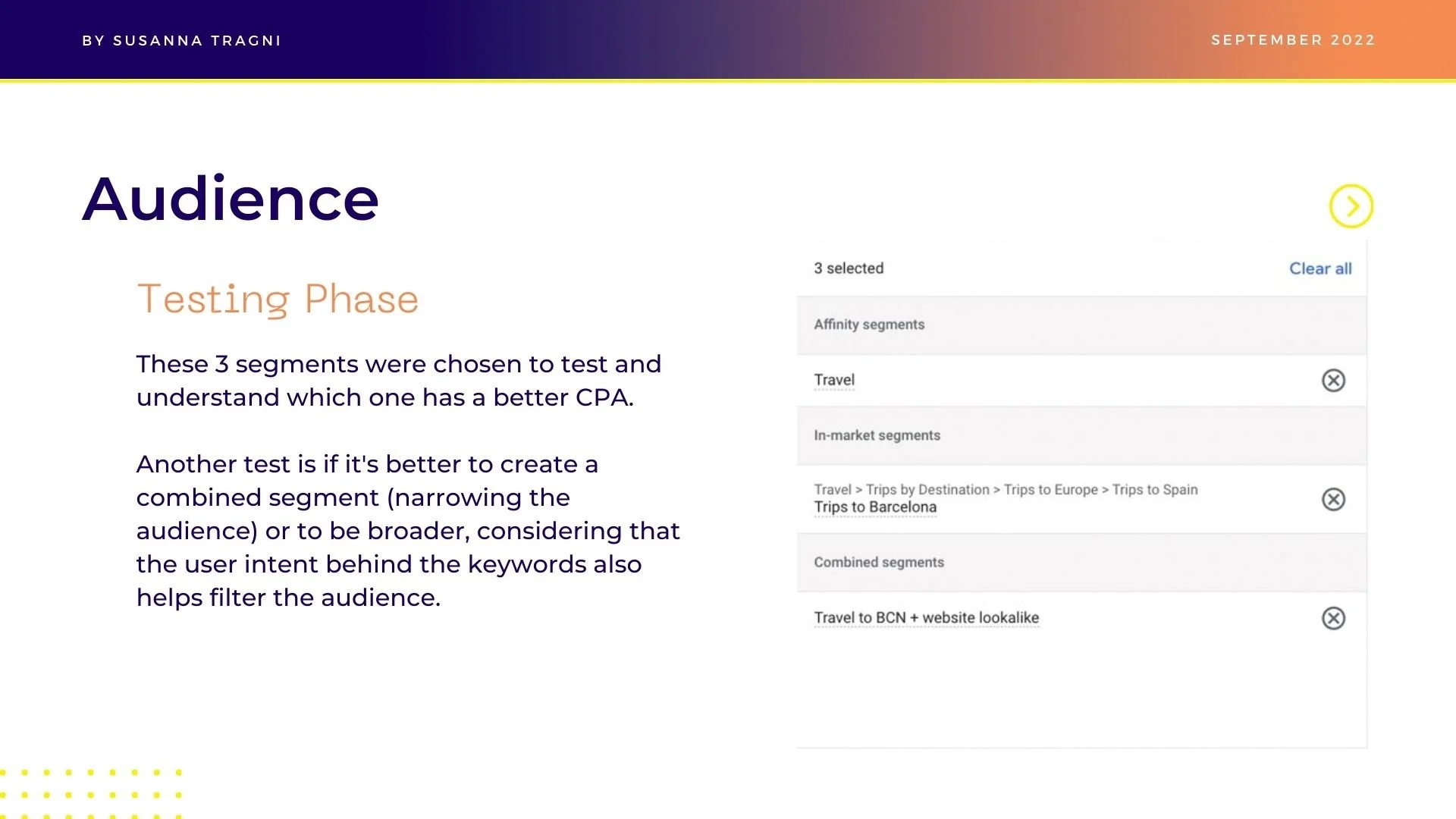 BY SUSANNA TRAGNI

SEPTEMBER 2022

Audience

Testing Phase

These 3 segments were chosen to test and understand which one has a better CPA.

Another test is if it's better to create a combined segment (narrowing the audience) or to be broader, considering that the user intent behind the keywords also helps filter the audience.

3 selected

Clear all

Affinity segments

Travel

In-market segments

Travel > Trips by Destination > Trips to Europe > Trips to Spain
Trips to Barcelona

Combined segments

Travel to BCN + website lookalike